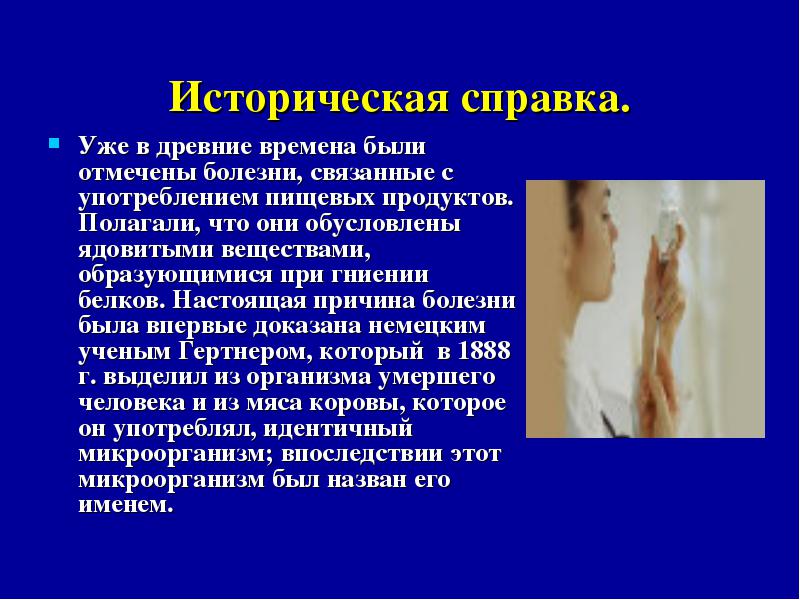 Историческая справка.

Уже в древние времена были отмечены болезни, связанные с употреблением пищевых продуктов. Полагали, что они обусловлены ядовитыми веществами, образующимися при гниении белков. Настоящая причина болезни была впервые доказана немецким ученым Гертнером, который в 1888 г. выделил из организма умершего человека и из мяса коровы, которое он употреблял, идентичный микроорганизм; впоследствии этот микроорганизм был назван его именем.